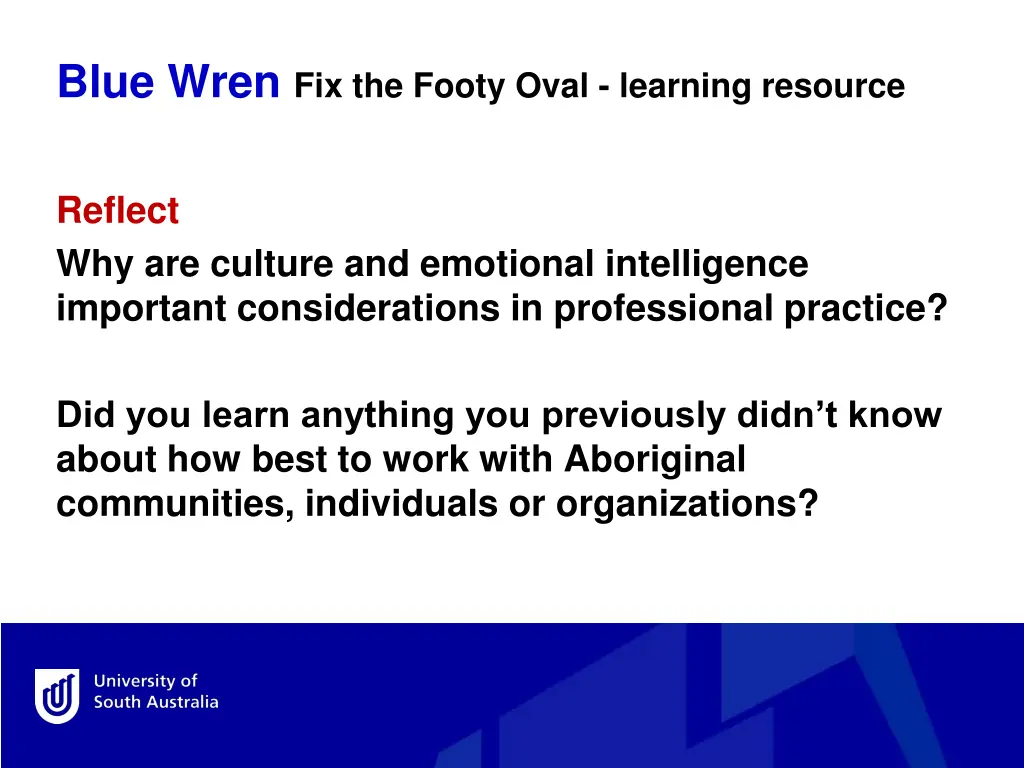 Blue Wren Fix the Footy Oval - learning resource

Reflect

Why are culture and emotional intelligence important considerations in professional practice?

Did you learn anything you previously didn’t know about how best to work with Aboriginal communities, individuals or organizations?

University of South Australia